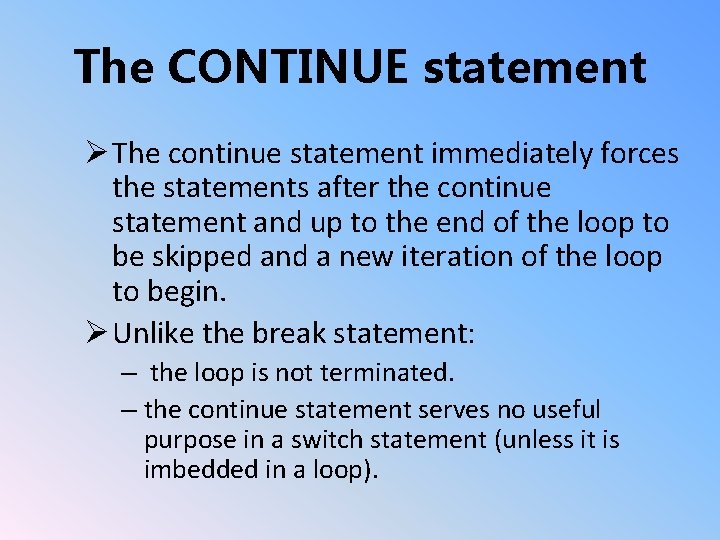 The CONTINUE statement

➢ The continue statement immediately forces the statements after the continue statement and up to the end of the loop to be skipped and a new iteration of the loop to begin.

➢ Unlike the break statement:

– the loop is not terminated.

– the continue statement serves no useful purpose in a switch statement (unless it is imbedded in a loop).